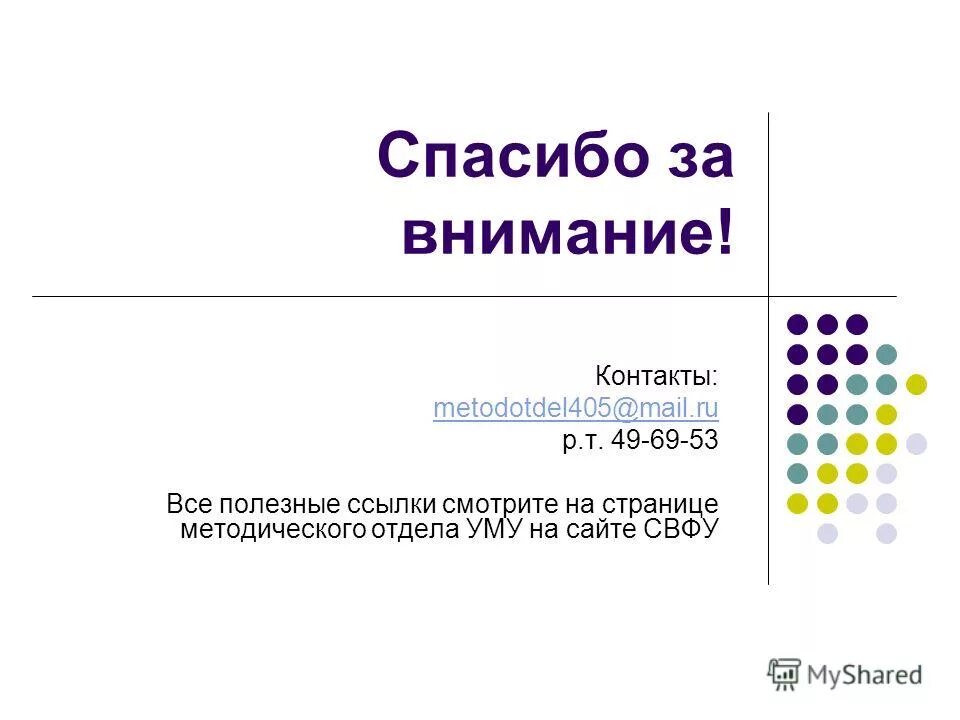 Спасибо за внимание!

Контакты:
metodotdel405@mail.ru
р.т. 49-69-53

Все полезные ссылки смотрите на странице методического отдела УМУ на сайте СВФУ

MyShared